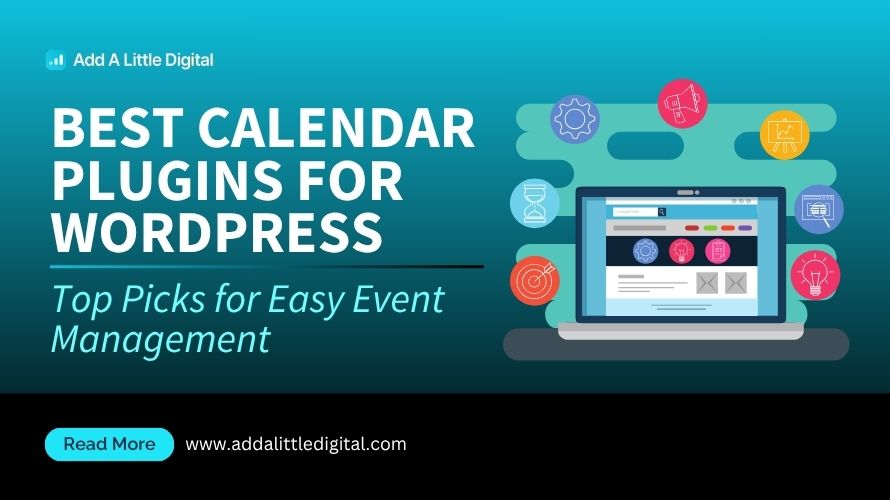 Add A Little Digital

BEST CALENDAR PLUGINS FOR WORDPRESS

Top Picks for Easy Event Management

Read More

www.addalittledigital.com